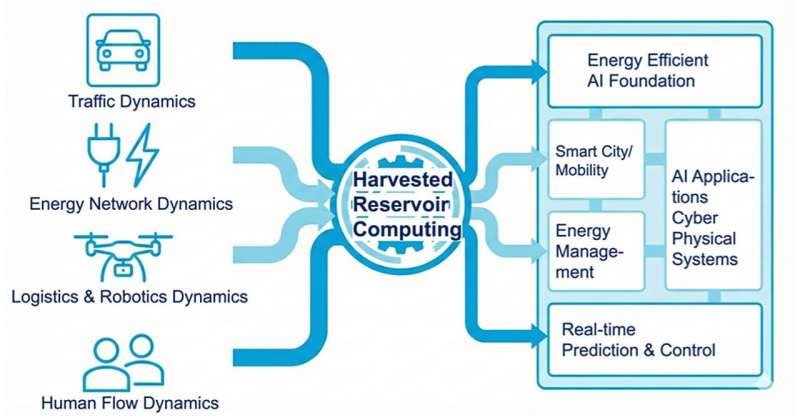 Traffic Dynamics

Energy Network Dynamics

Logistics & Robotics Dynamics

Human Flow Dynamics

Harvested Reservoir Computing

Energy Efficient AI Foundation

Smart City/ Mobility

Energy Management

AI Applications Cyber Physical Systems

Real-time Prediction & Control